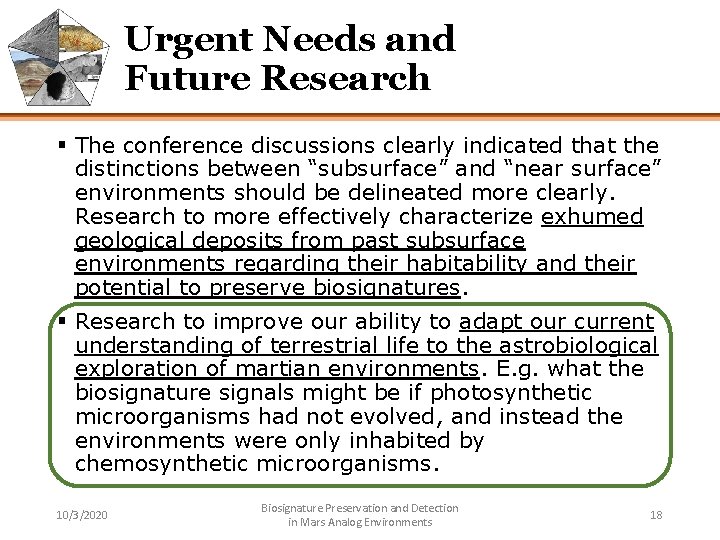 Urgent Needs and Future Research

▪ The conference discussions clearly indicated that the distinctions between “subsurface” and “near surface” environments should be delineated more clearly. Research to more effectively characterize exhumed geological deposits from past subsurface environments regarding their habitability and their potential to preserve biosignatures.

▪ Research to improve our ability to adapt our current understanding of terrestrial life to the astrobiological exploration of martian environments. E.g. what the biosignature signals might be if photosynthetic microorganisms had not evolved, and instead the environments were only inhabited by chemosynthetic microorganisms.

10/3/2020

Biosignature Preservation and Detection in Mars Analog Environments

18